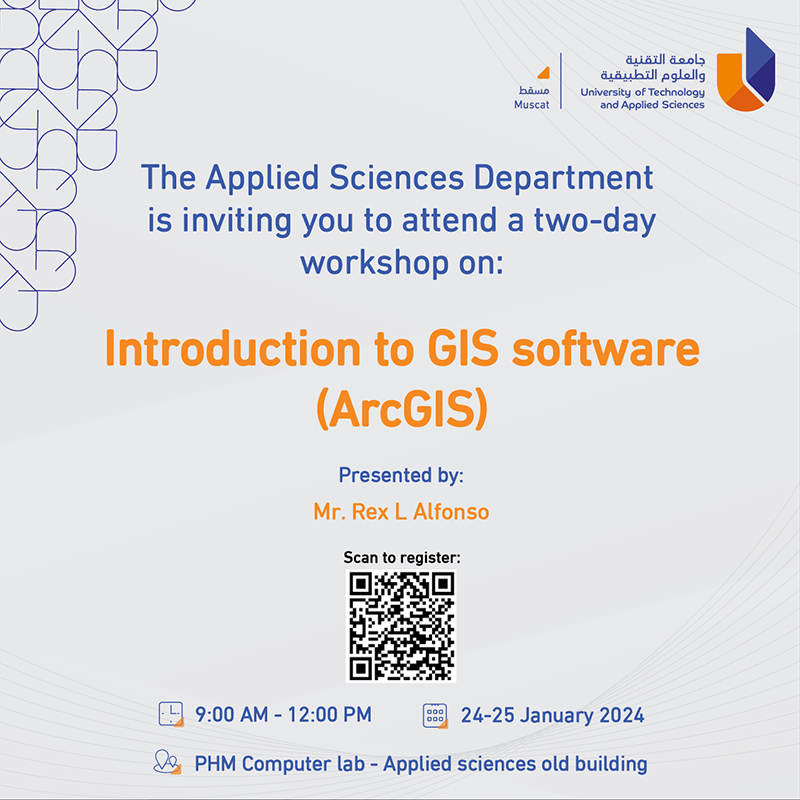 مسقط
Muscat

جامعة التقنية
والعلوم التطبيقية
University of Technology
and Applied Sciences

The Applied Sciences Department is inviting you to attend a two-day workshop on:

Introduction to GIS software (ArcGIS)

Presented by:
Mr. Rex L Alfonso

Scan to register:

9:00 AM - 12:00 PM
24-25 January 2024

PHM Computer lab - Applied sciences old building